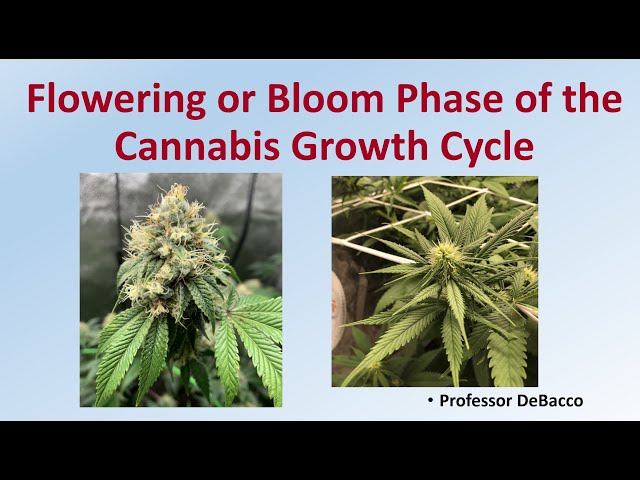 Flowering or Bloom Phase of the Cannabis Growth Cycle

• Professor DeBacco